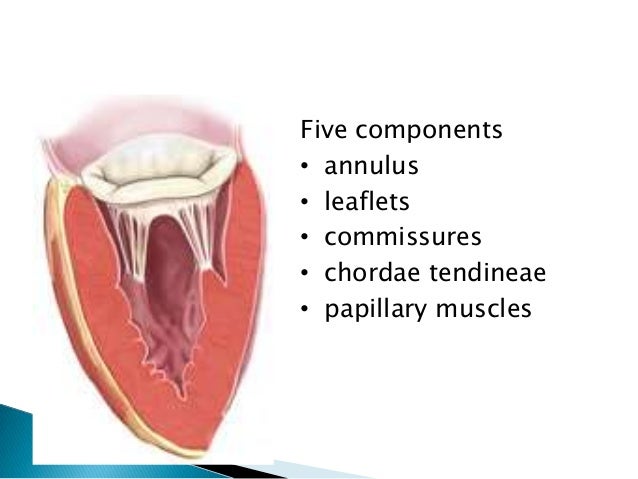 Five components
• annulus
• leaflets
• commissures
• chordae tendineae
• papillary muscles